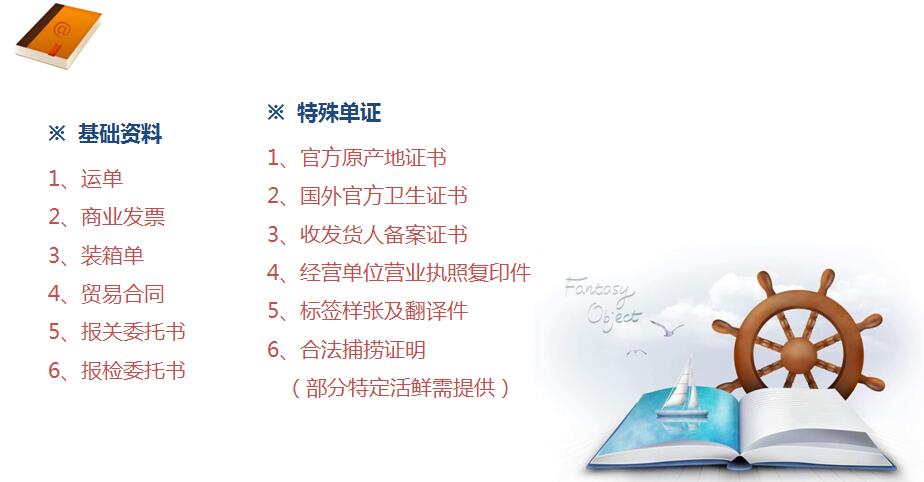 @

※ 基础资料

1、运单

2、商业发票

3、装箱单

4、贸易合同

5、报关委托书

6、报检委托书

※ 特殊单证

1、官方原产地证书

2、国外官方卫生证书

3、收发货人备案证书

4、经营单位营业执照复印件

5、标签样张及翻译件

6、合法捕捞证明

（部分特定活鲜需提供）

Fantasy Object